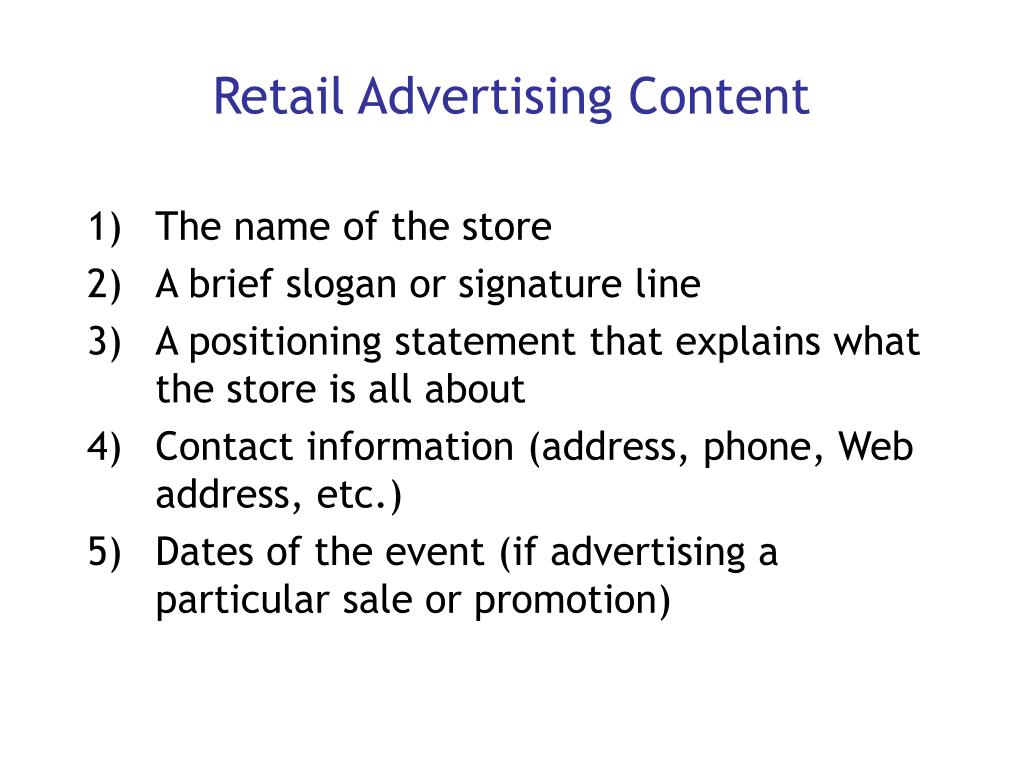 Retail Advertising Content

1) The name of the store
2) A brief slogan or signature line
3) A positioning statement that explains what the store is all about
4) Contact information (address, phone, Web address, etc.)
5) Dates of the event (if advertising a particular sale or promotion)